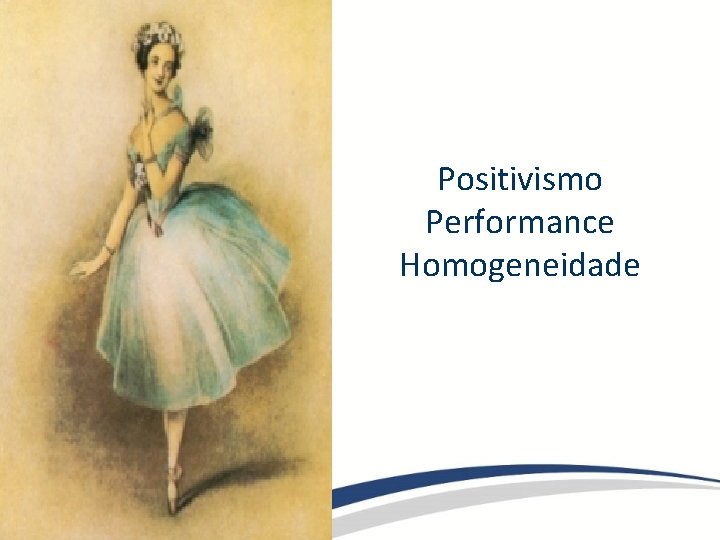 Positivismo
Performance
Homogeneidade